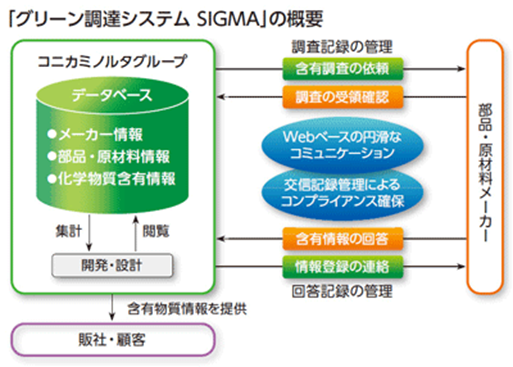 「グリーン調達システム SIGMA」の概要

コニカミノルタグループ

データベース

●メーカー情報
●部品・原材料情報
●化学物質含有情報

集計

閲覧

開発・設計

含有物質情報を提供

販社・顧客

調査記録の管理

含有調査の依頼

調査の受領確認

Webベースの円滑なコミュニケーション

交信記録管理によるコンプライアンス確保

含有情報の回答

情報登録の連絡

回答記録の管理

部品・原材料メーカー